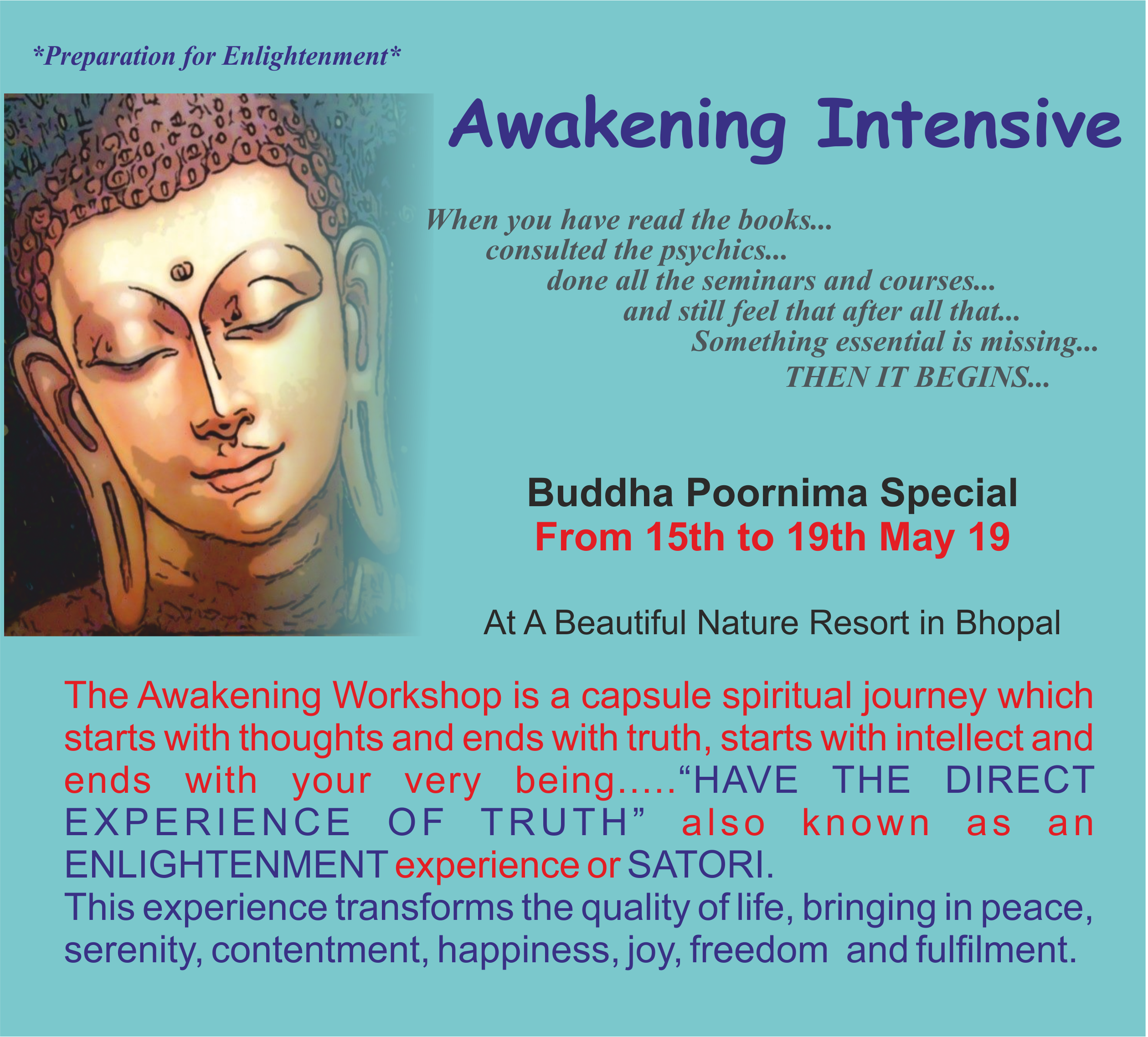 *Preparation for Enlightenment*

Awakening Intensive

When you have read the books...
consulted the psychics...
done all the seminars and courses...
and still feel that after all that...
Something essential is missing...
THEN IT BEGINS...

Buddha Poornima Special
From 15th to 19th May 19

At A Beautiful Nature Resort in Bhopal

The Awakening Workshop is a capsule spiritual journey which starts with thoughts and ends with truth, starts with intellect and ends with your very being.....“HAVE THE DIRECT EXPERIENCE OF TRUTH” also known as an ENLIGHTENMENT experience or SATORI.
This experience transforms the quality of life, bringing in peace, serenity, contentment, happiness, joy, freedom and fulfilment.